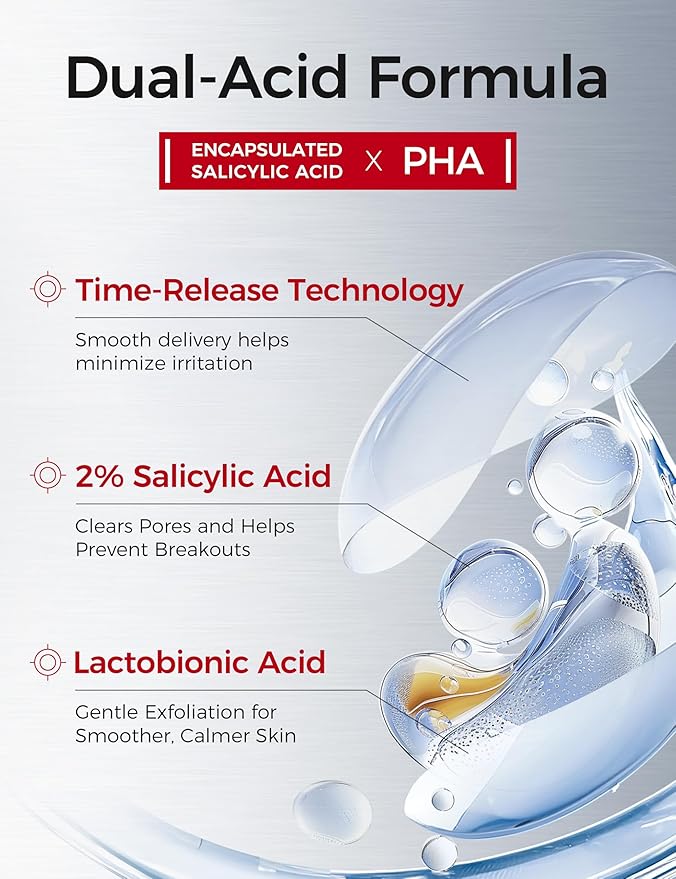 Dual-Acid Formula

ENCAPSULATED SALICYLIC ACID X PHA

Time-Release Technology

Smooth delivery helps minimize irritation

2% Salicylic Acid

Clears Pores and Helps Prevent Breakouts

Lactobionic Acid

Gentle Exfoliation for Smoother, Calmer Skin